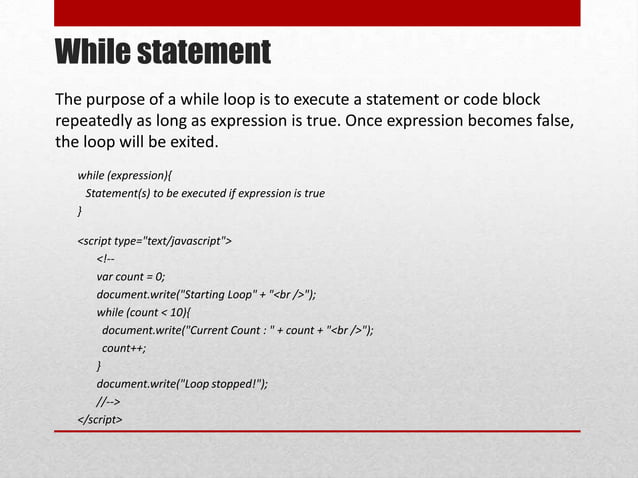 While statement

The purpose of a while loop is to execute a statement or code block repeatedly as long as expression is true. Once expression becomes false, the loop will be exited.

while (expression){
Statement(s) to be executed if expression is true
}

<script type="text/javascript">
<!--
var count = 0;
document.write("Starting Loop" + "<br />");
while (count < 10){
document.write("Current Count : " + count + "<br />");
count++;
}
document.write("Loop stopped!");
//-->
</script>